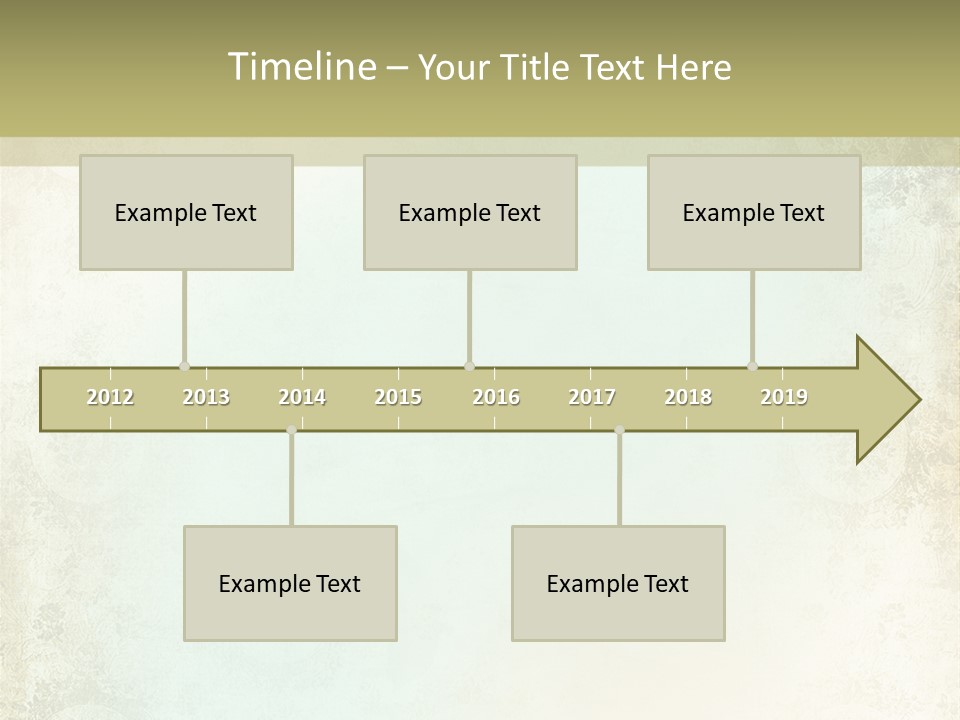 Timeline – Your Title Text Here

Example Text

Example Text

Example Text

2012 2013 2014 2015 2016 2017 2018 2019

Example Text

Example Text